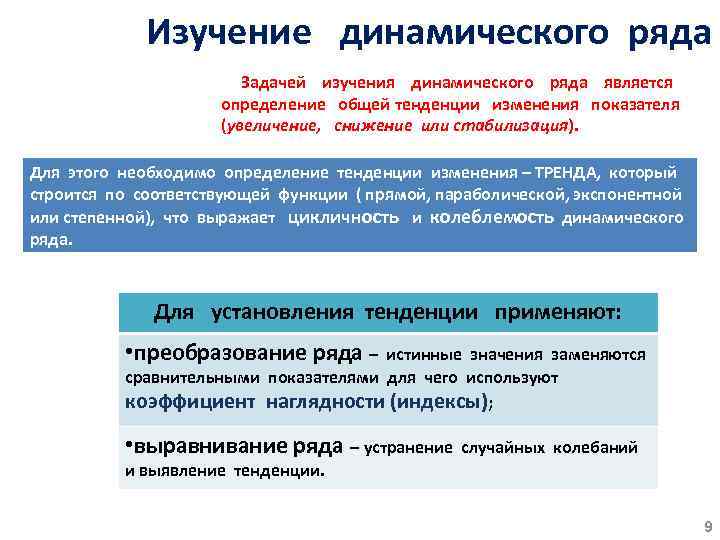 Изучение динамического ряда

Задачей изучения динамического ряда является определение общей тенденции изменения показателя (увеличение, снижение или стабилизация).

Для этого необходимо определение тенденции изменения – ТРЕНДА, который строится по соответствующей функции ( прямой, параболической, экспонентной или степенной), что выражает цикличность и колеблемость динамического ряда.

Для установления тенденции применяют:

•преобразование ряда – истинные значения заменяются сравнительными показателями для чего используют коэффициент наглядности (индексы);

•выравнивание ряда – устранение случайных колебаний и выявление тенденции.

9